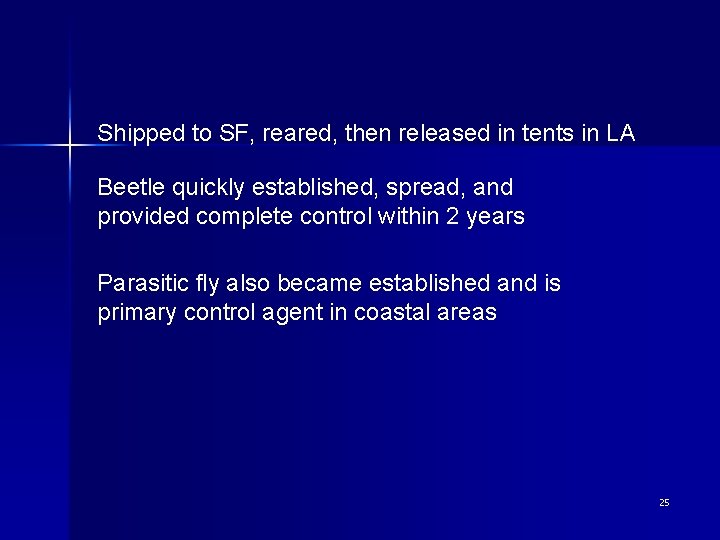 Shipped to SF, reared, then released in tents in LA

Beetle quickly established, spread, and provided complete control within 2 years

Parasitic fly also became established and is primary control agent in coastal areas

25